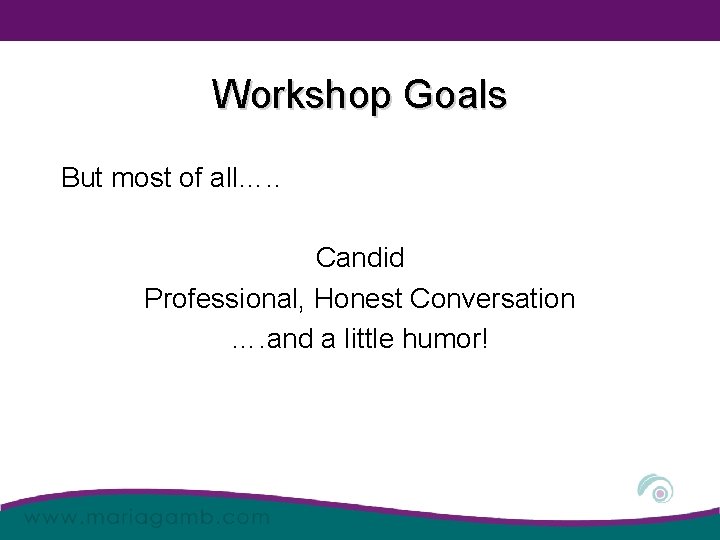 Workshop Goals

But most of all…..

Candid
Professional, Honest Conversation
….and a little humor!

www.mariagamb.com